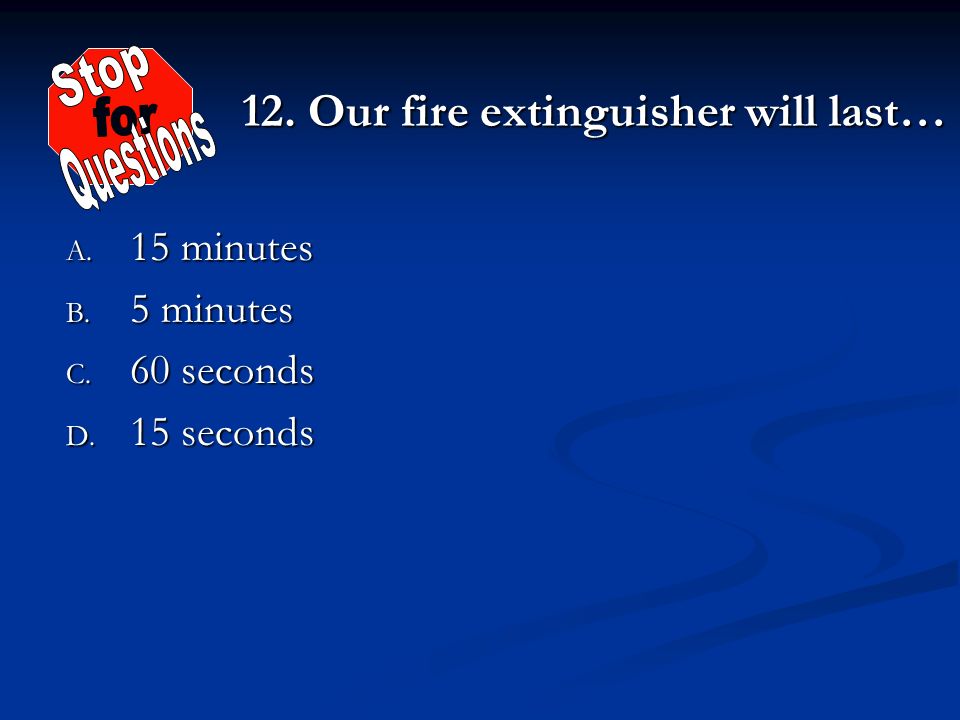 Stop for Questions

12. Our fire extinguisher will last…

A. 15 minutes
B. 5 minutes
C. 60 seconds
D. 15 seconds